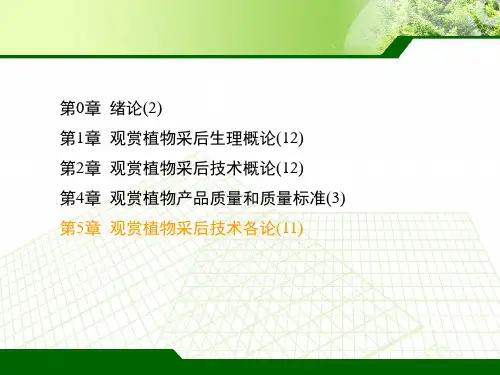 第0章 绪论(2)

第1章 观赏植物采后生理概论(12)

第2章 观赏植物采后技术概论(12)

第4章 观赏植物产品质量和质量标准(3)

第5章 观赏植物采后技术各论(11)